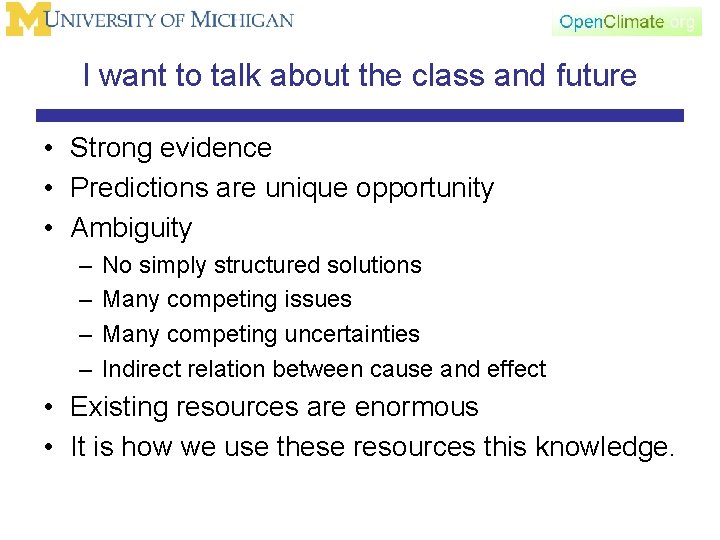 M UNIVERSITY OF MICHIGAN

OpenClimate.org

I want to talk about the class and future

• Strong evidence
• Predictions are unique opportunity
• Ambiguity
– No simply structured solutions
– Many competing issues
– Many competing uncertainties
– Indirect relation between cause and effect
• Existing resources are enormous
• It is how we use these resources this knowledge.